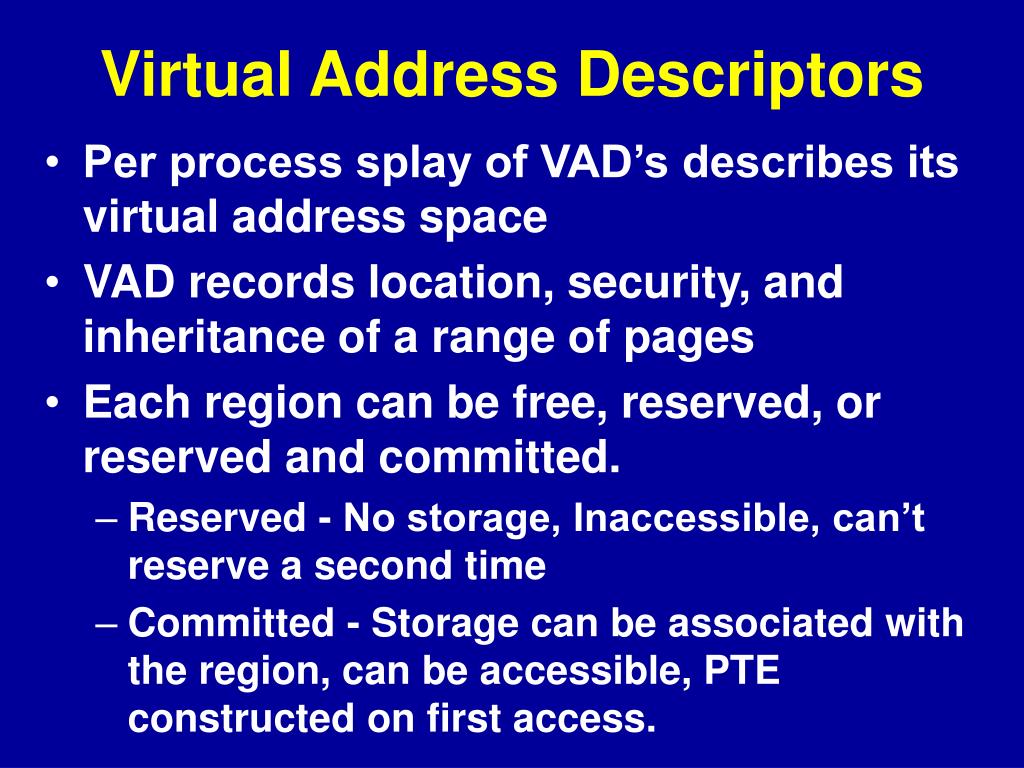 Virtual Address Descriptors

• Per process splay of VAD’s describes its virtual address space
• VAD records location, security, and inheritance of a range of pages
• Each region can be free, reserved, or reserved and committed.
  – Reserved - No storage, Inaccessible, can’t reserve a second time
  – Committed - Storage can be associated with the region, can be accessible, PTE constructed on first access.